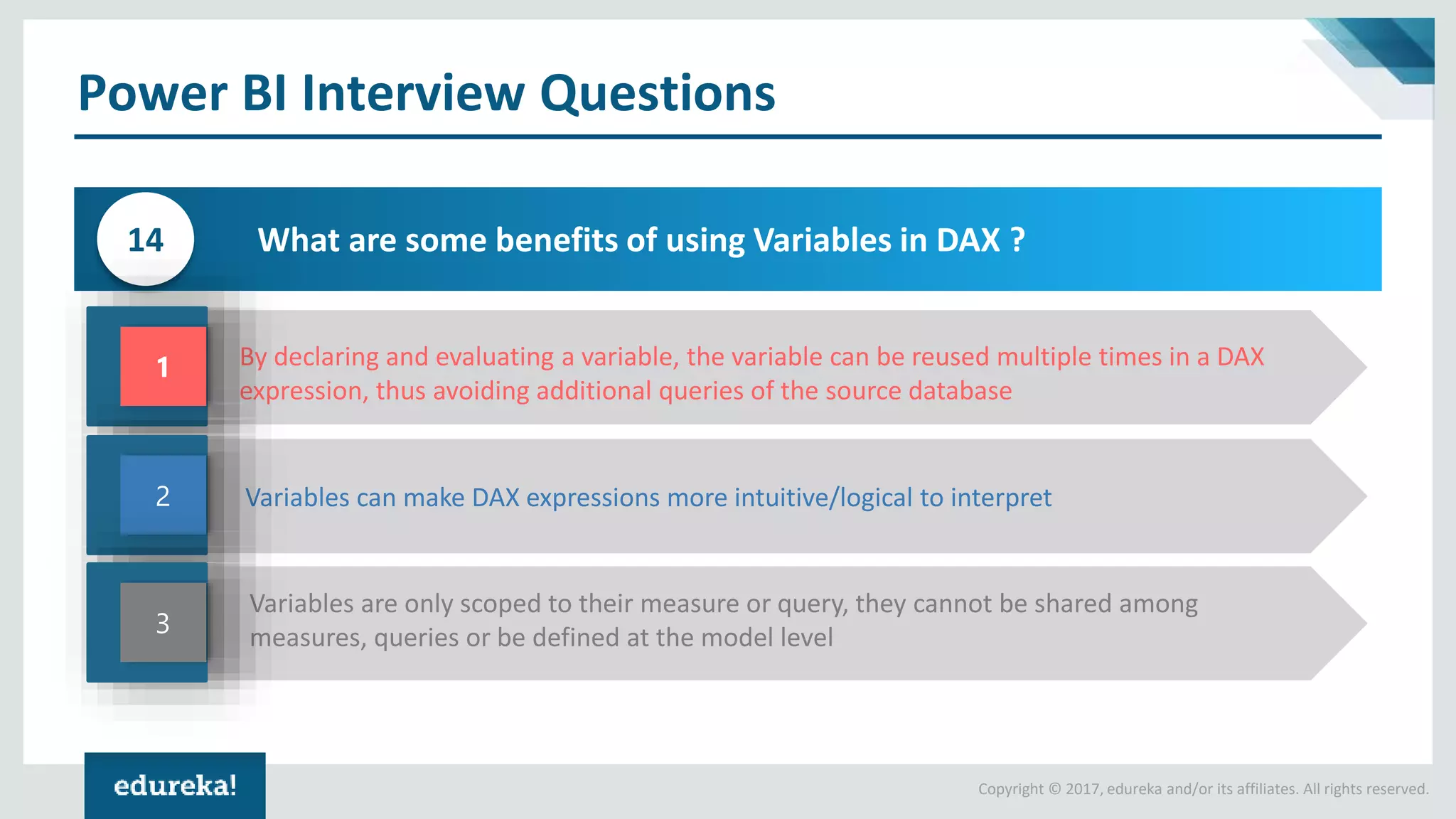 Power BI Interview Questions

14

What are some benefits of using Variables in DAX ?

1

By declaring and evaluating a variable, the variable can be reused multiple times in a DAX expression, thus avoiding additional queries of the source database

2

Variables can make DAX expressions more intuitive/logical to interpret

3

Variables are only scoped to their measure or query, they cannot be shared among measures, queries or be defined at the model level

edureka!

Copyright © 2017, edureka and/or its affiliates. All rights reserved.